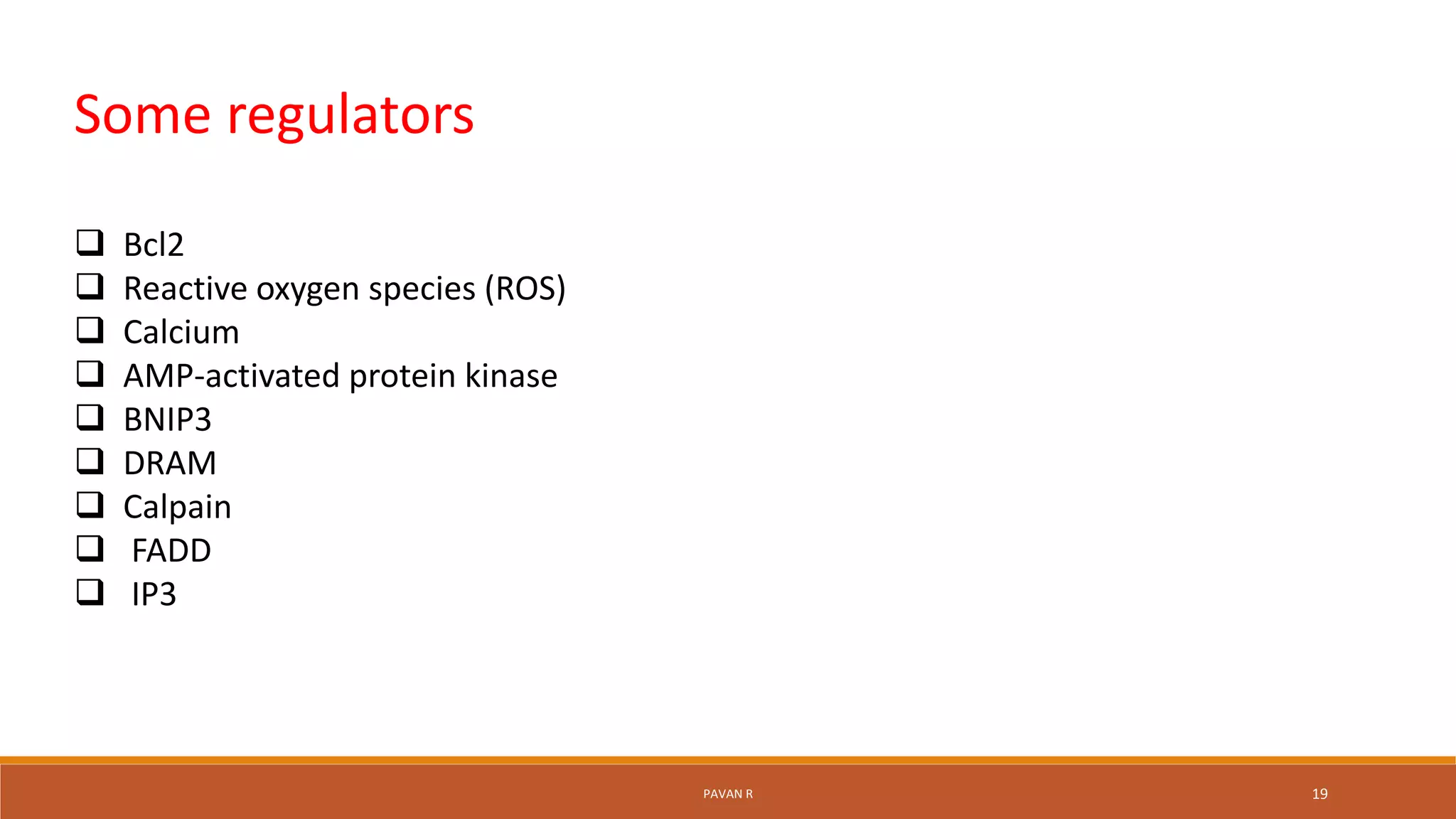 Some regulators

❑ Bcl2
❑ Reactive oxygen species (ROS)
❑ Calcium
❑ AMP-activated protein kinase
❑ BNIP3
❑ DRAM
❑ Calpain
❑ FADD
❑ IP3

PAVAN R

19